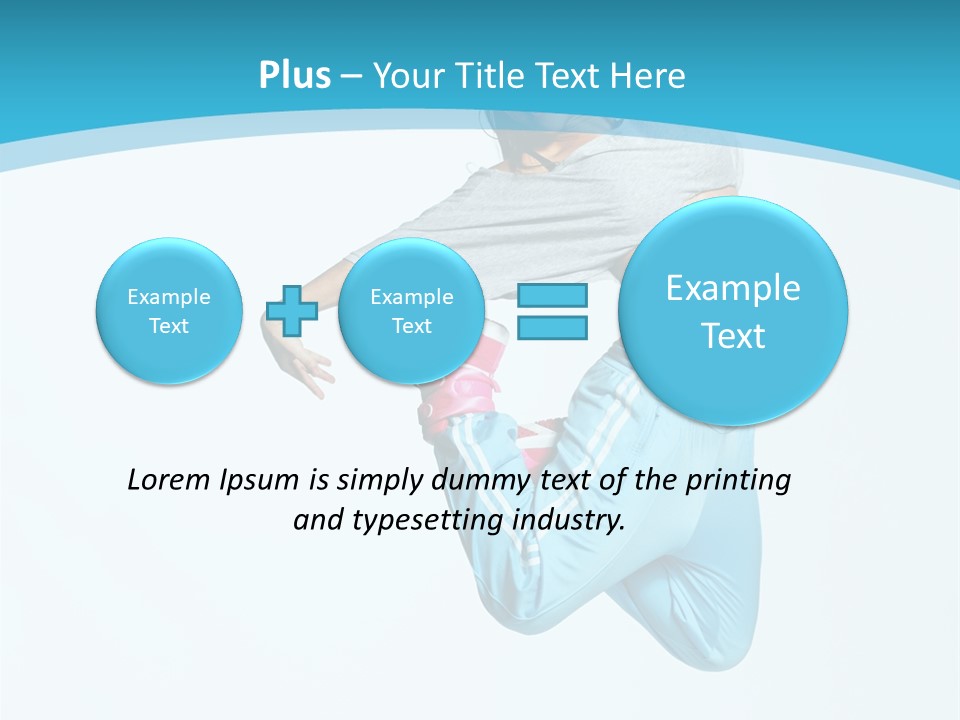 Plus – Your Title Text Here

Example Text

Example Text

Example Text

Lorem Ipsum is simply dummy text of the printing and typesetting industry.